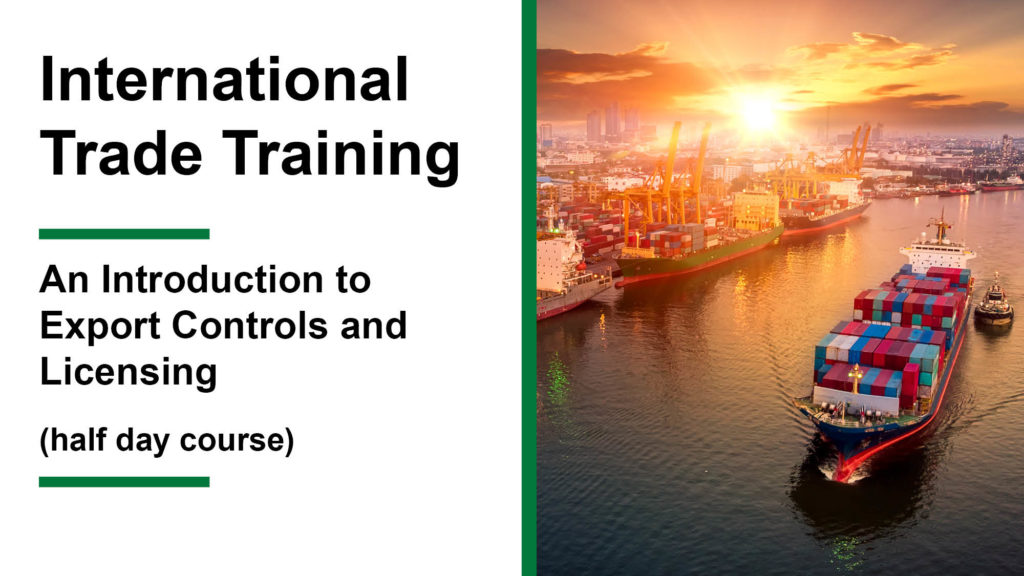 International Trade Training

An Introduction to Export Controls and Licensing

(half day course)